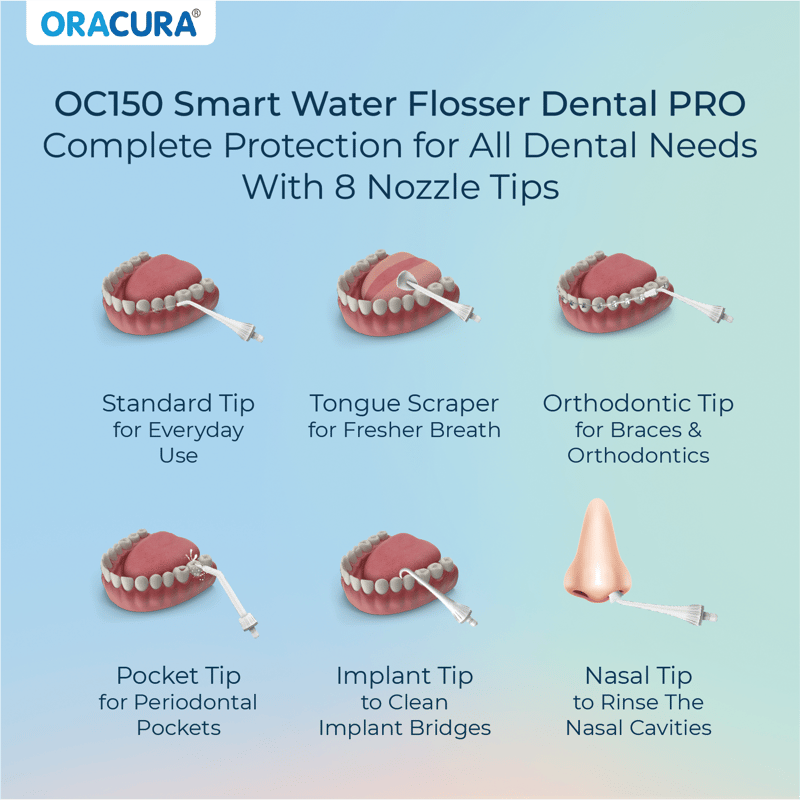 ORACURA®

OC150 Smart Water Flosser Dental PRO
Complete Protection for All Dental Needs
With 8 Nozzle Tips

Standard Tip
for Everyday
Use

Tongue Scraper
for Fresher Breath

Orthodontic Tip
for Braces &
Orthodontics

Pocket Tip
for Periodontal
Pockets

Implant Tip
to Clean
Implant Bridges

Nasal Tip
to Rinse The
Nasal Cavities